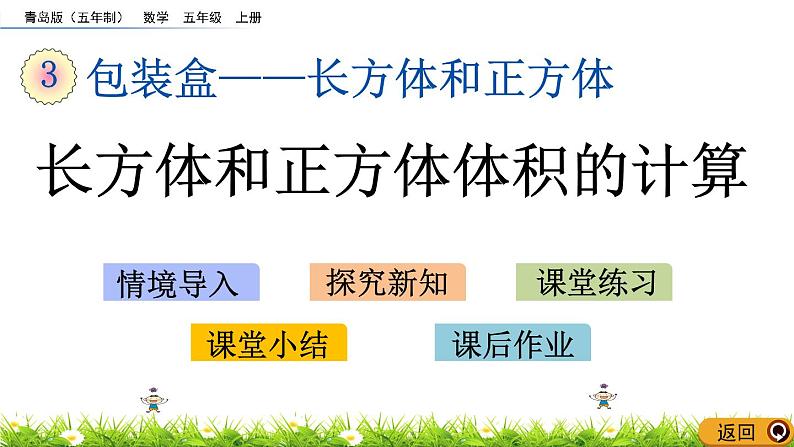 青岛版（五年制）　数学　五年级　上册

3 包装盒——长方体和正方体

长方体和正方体体积的计算

情境导入　探究新知　课堂练习

课堂小结　课后作业

返回